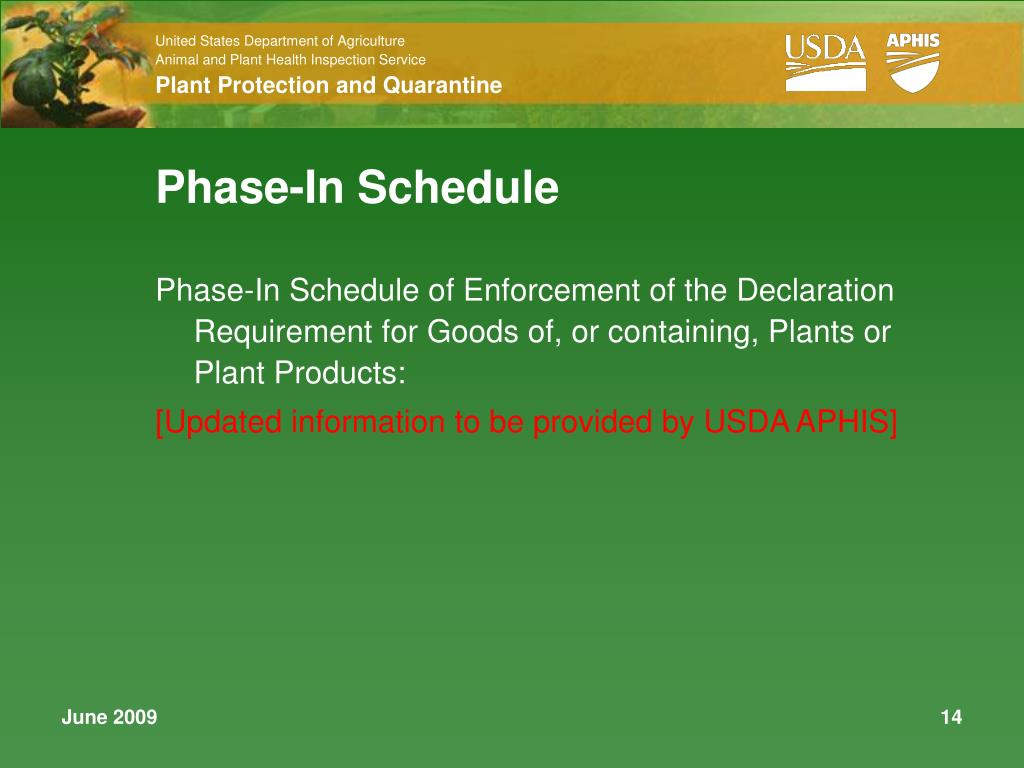 United States Department of Agriculture
Animal and Plant Health Inspection Service
Plant Protection and Quarantine

USDA APHIS

Phase-In Schedule

Phase-In Schedule of Enforcement of the Declaration Requirement for Goods of, or containing, Plants or Plant Products:

[Updated information to be provided by USDA APHIS]

June 2009

14